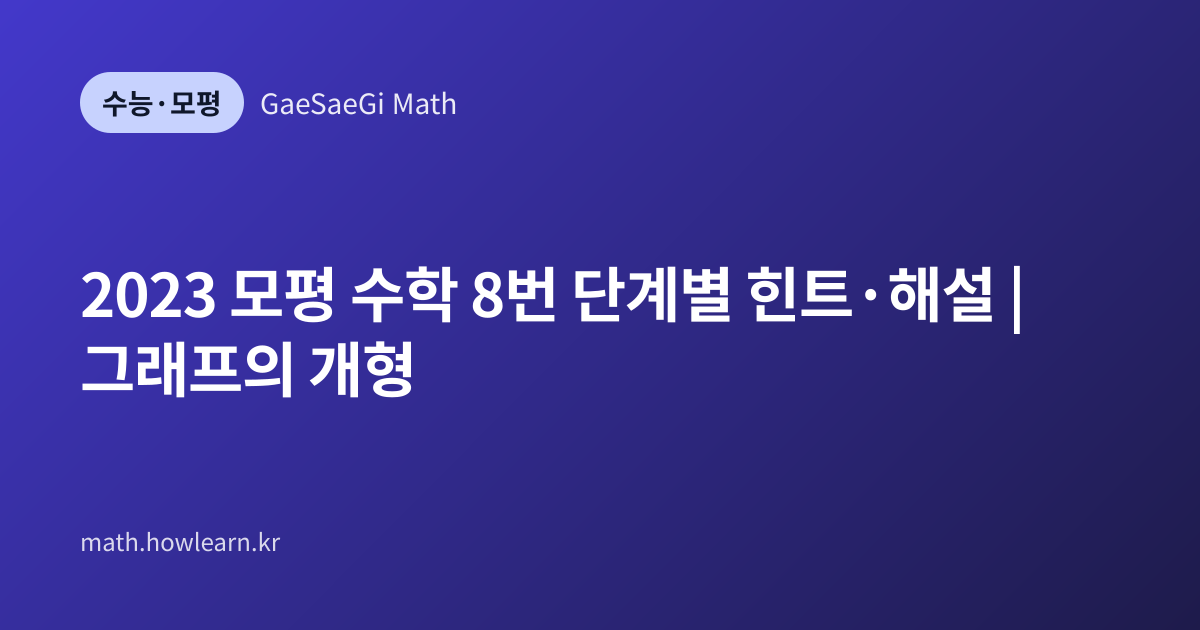 수능·모평 GaeSaeGi Math

2023 모평 수학 8번 단계별 힌트·해설 | 그래프의 개형

math.howlearn.kr